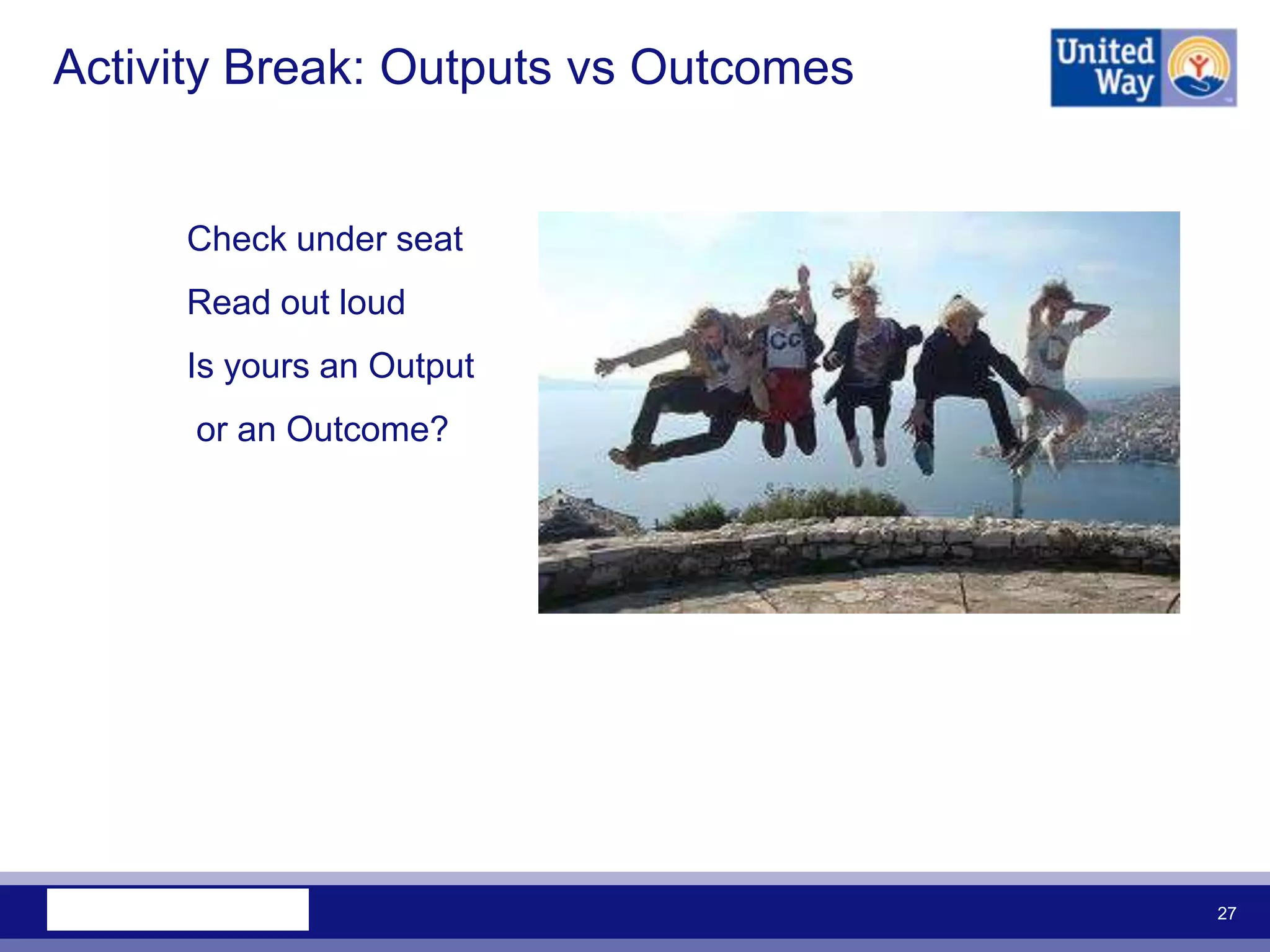 Activity Break: Outputs vs Outcomes

United Way

Check under seat

Read out loud

Is yours an Output

or an Outcome?

27